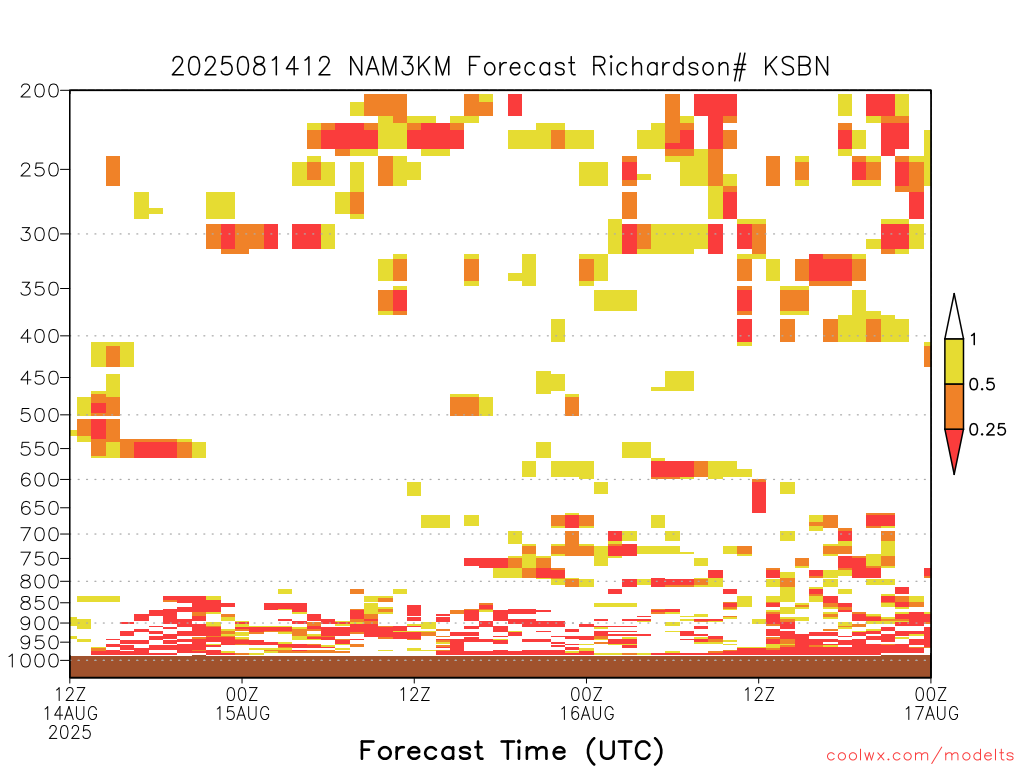 2025081412 NAM3KM Forecast Richardson# KSBN

200
250
300
350
400
450
500
550
600
650
700
750
800
850
900
950
1000

1
0.5
0.25

12Z
14AUG
2025

00Z
15AUG

12Z

00Z
16AUG

12Z

00Z
17AUG

Forecast Time (UTC)

coolwx.com/modelts